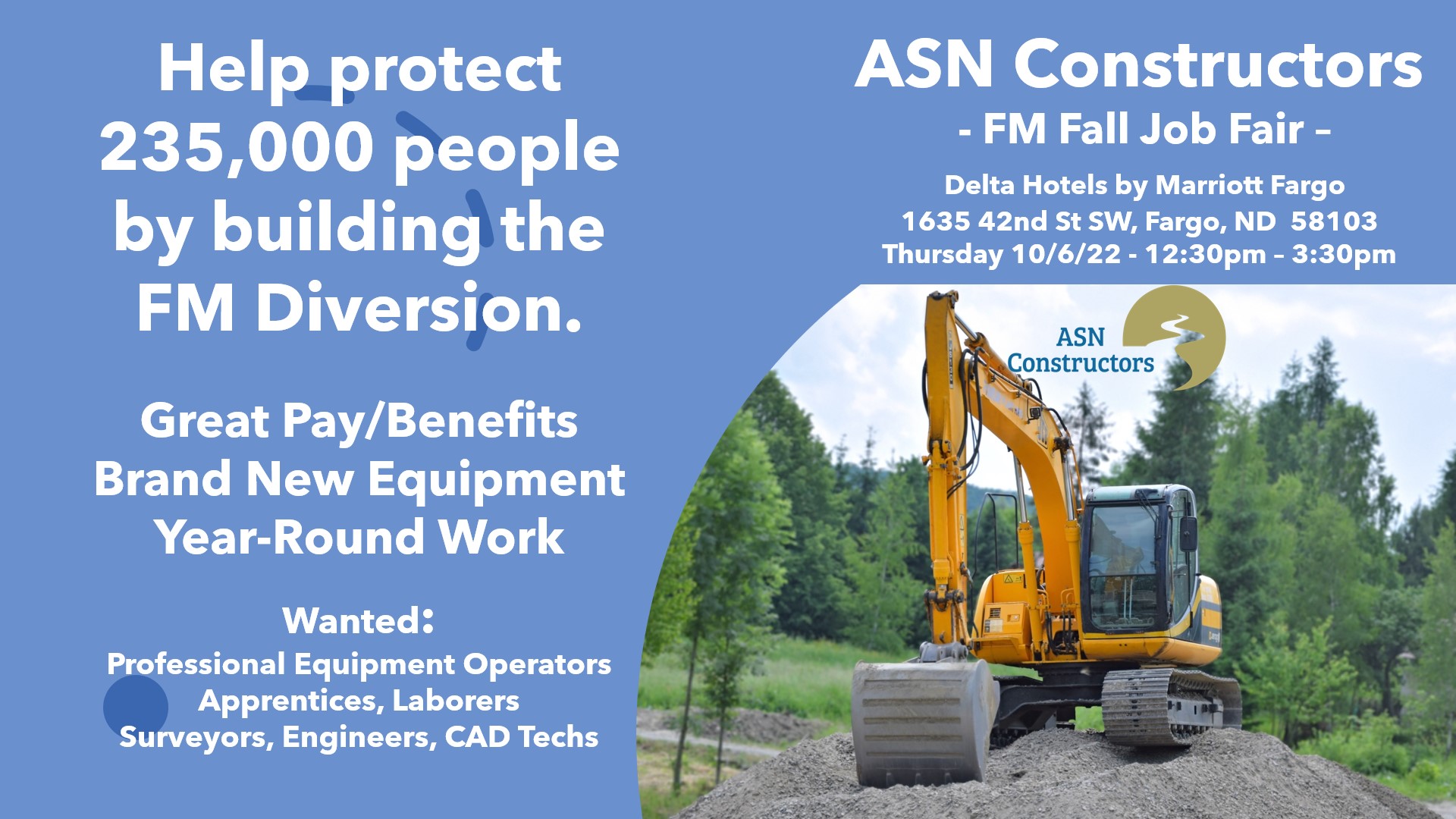 Help protect 235,000 people by building the FM Diversion.

Great Pay/Benefits
Brand New Equipment
Year-Round Work

Wanted:
Professional Equipment Operators
Apprentices, Laborers
Surveyors, Engineers, CAD Techs

ASN Constructors
- FM Fall Job Fair –

Delta Hotels by Marriott Fargo
1635 42nd St SW, Fargo, ND 58103
Thursday 10/6/22 - 12:30pm – 3:30pm

ASN Constructors